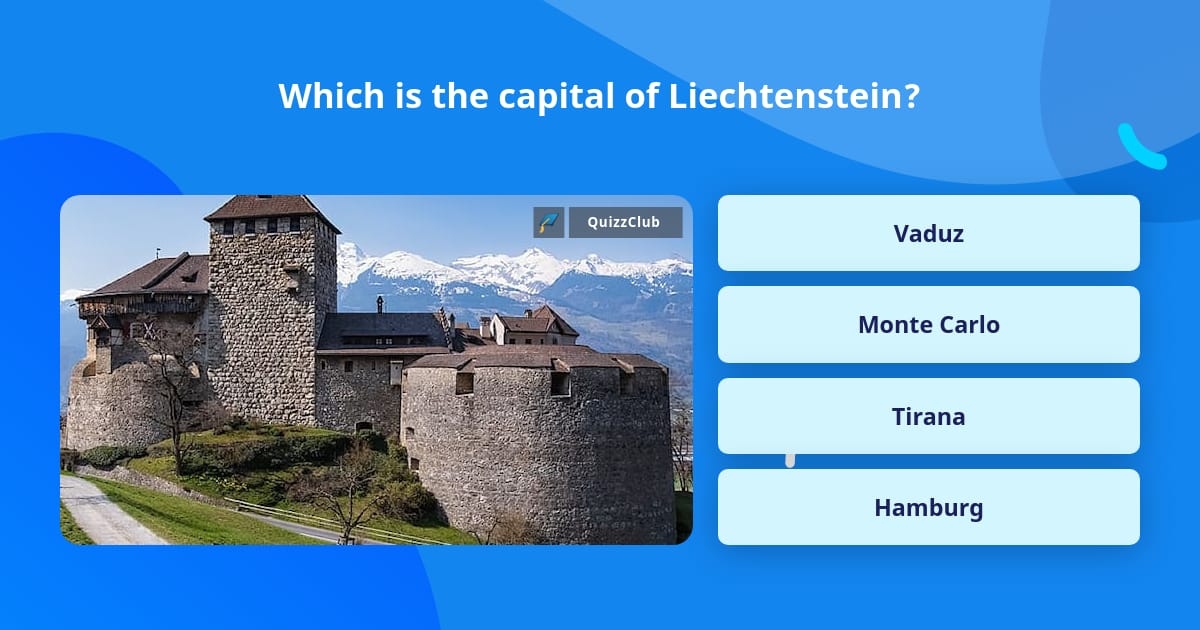 Which is the capital of Liechtenstein?

QuizzClub

Vaduz

Monte Carlo

Tirana

Hamburg